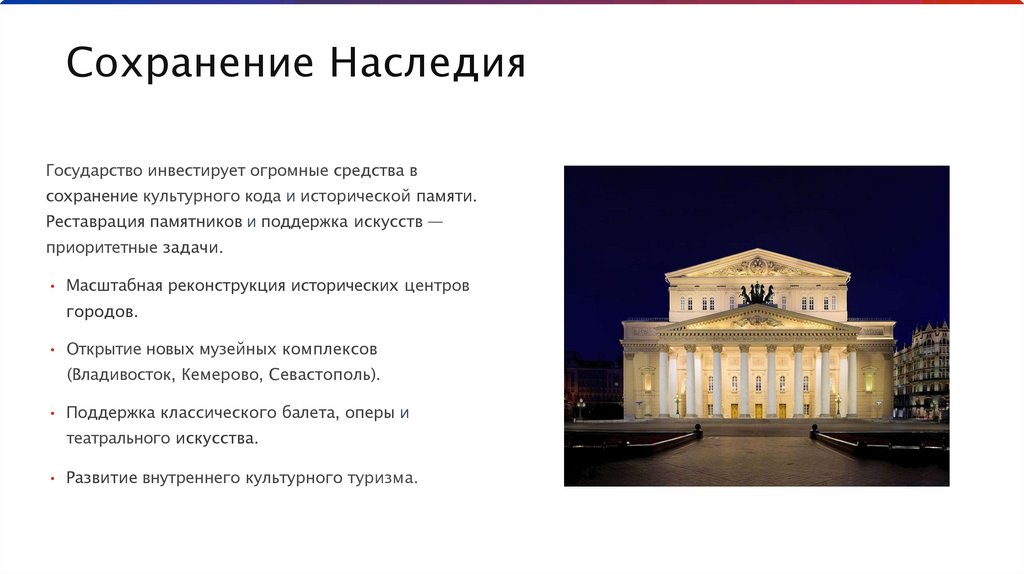 Сохранение Наследия

Государство инвестирует огромные средства в сохранение культурного кода и исторической памяти. Реставрация памятников и поддержка искусств — приоритетные задачи.

• Масштабная реконструкция исторических центров городов.

• Открытие новых музейных комплексов (Владивосток, Кемерово, Севастополь).

• Поддержка классического балета, оперы и театрального искусства.

• Развитие внутреннего культурного туризма.